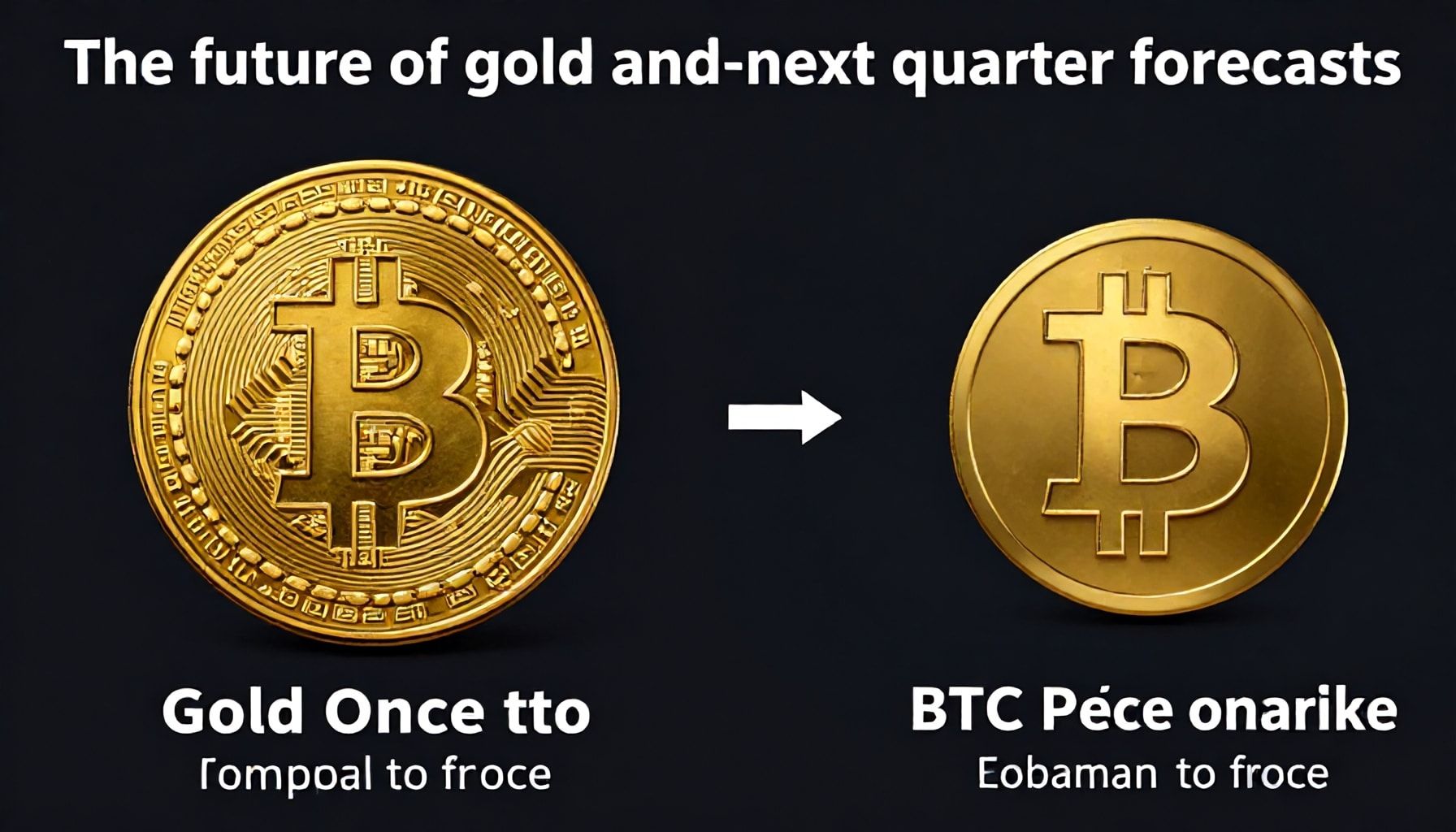 The future of gold and-next quarter forecasts

Gold Once tto
Tompoal to froce

BTC Péce onarike
Eobaman to froce